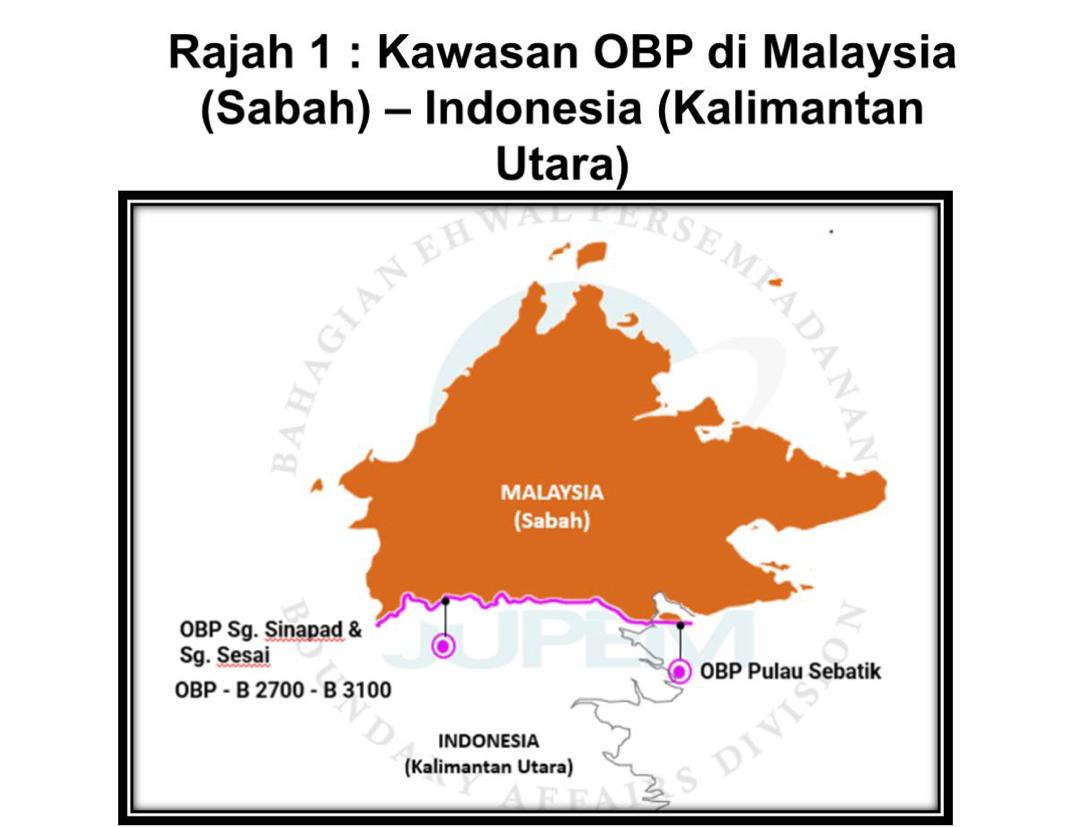 Rajah 1 : Kawasan OBP di Malaysia (Sabah) – Indonesia (Kalimantan Utara)

BAHAGIAN EHWAL PERSEMPADANAN

MALAYSIA
(Sabah)

OBP Sg. Sinapad & Sg. Sesai

OBP - B 2700 - B 3100

JUPEM

OBP Pulau Sebatik

INDONESIA
(Kalimantan Utara)

BOUNDARY AFFAIRS DIVISION